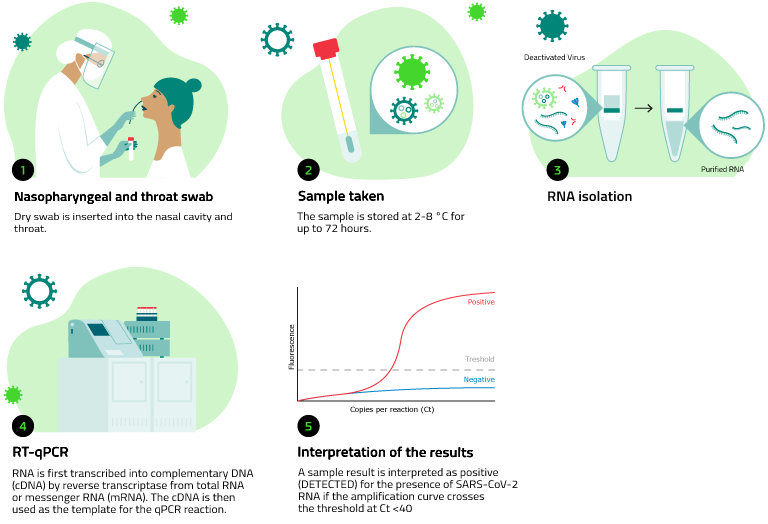 1

Nasopharyngeal and throat swab

Dry swab is inserted into the nasal cavity and throat.

2

Sample taken

The sample is stored at 2-8 °C for up to 72 hours.

Deactivated Virus

Purified RNA

3

RNA isolation

4

RT-qPCR

RNA is first transcribed into complementary DNA (cDNA) by reverse transcriptase from total RNA or messenger RNA (mRNA). The cDNA is then used as the template for the qPCR reaction.

Fluorescence

Positive

Treshold

Negative

Copies per reaction (Ct)

5

Interpretation of the results

A sample result is interpreted as positive (DETECTED) for the presence of SARS-CoV-2 RNA if the amplification curve crosses the threshold at Ct <40